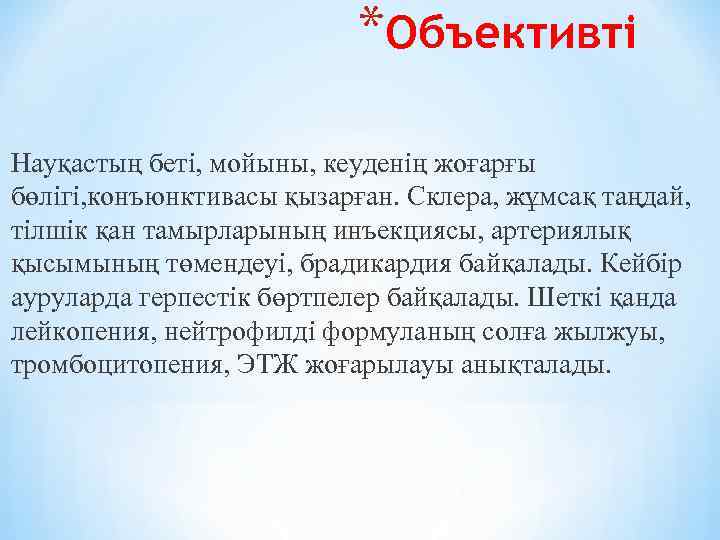 *Объективті

Науқастың беті, мойыны, кеуденің жоғарғы бөлігі,конъюнктивасы қызарған. Склера, жұмсақ таңдай, тілшік қан тамырларының инъекциясы, артериялық қысымының төмендеуі, брадикардия байқалады. Кейбір ауруларда герпестік бөртпелер байқалады. Шеткі қанда лейкопения, нейтрофилді формуланың солға жылжуы, тромбоцитопения, ЭТЖ жоғарылауы анықталады.